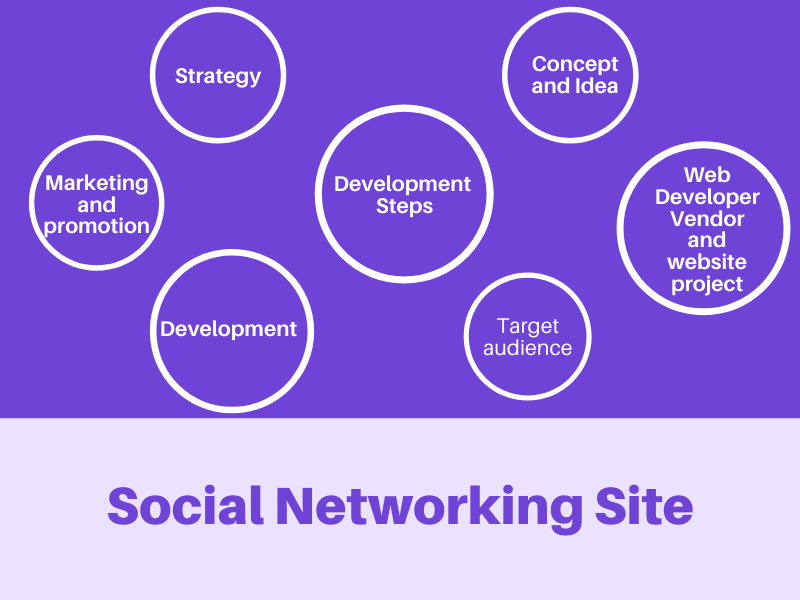 Strategy

Concept and Idea

Marketing and promotion

Development Steps

Web Developer Vendor and website project

Development

Target audience

Social Networking Site